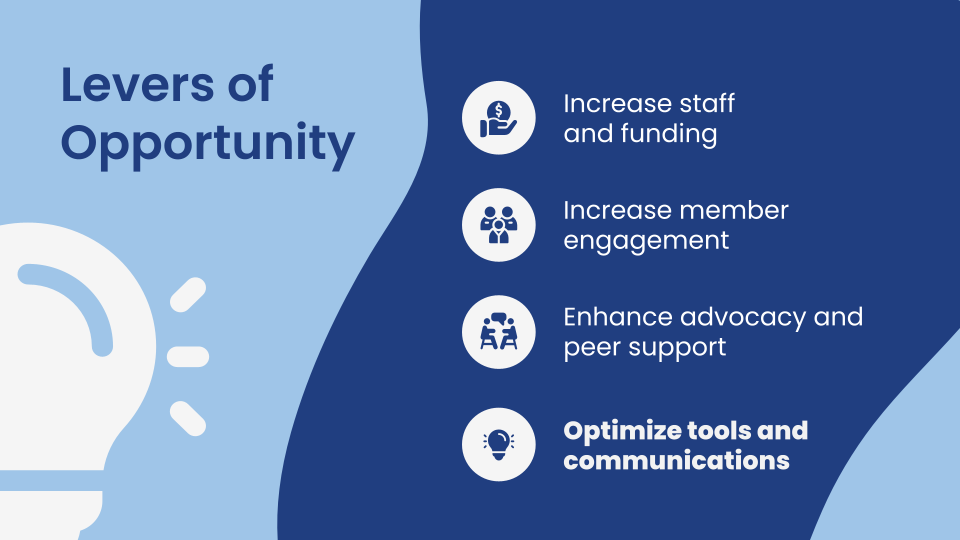 Levers of Opportunity

Increase staff and funding

Increase member engagement

Enhance advocacy and peer support

Optimize tools and communications